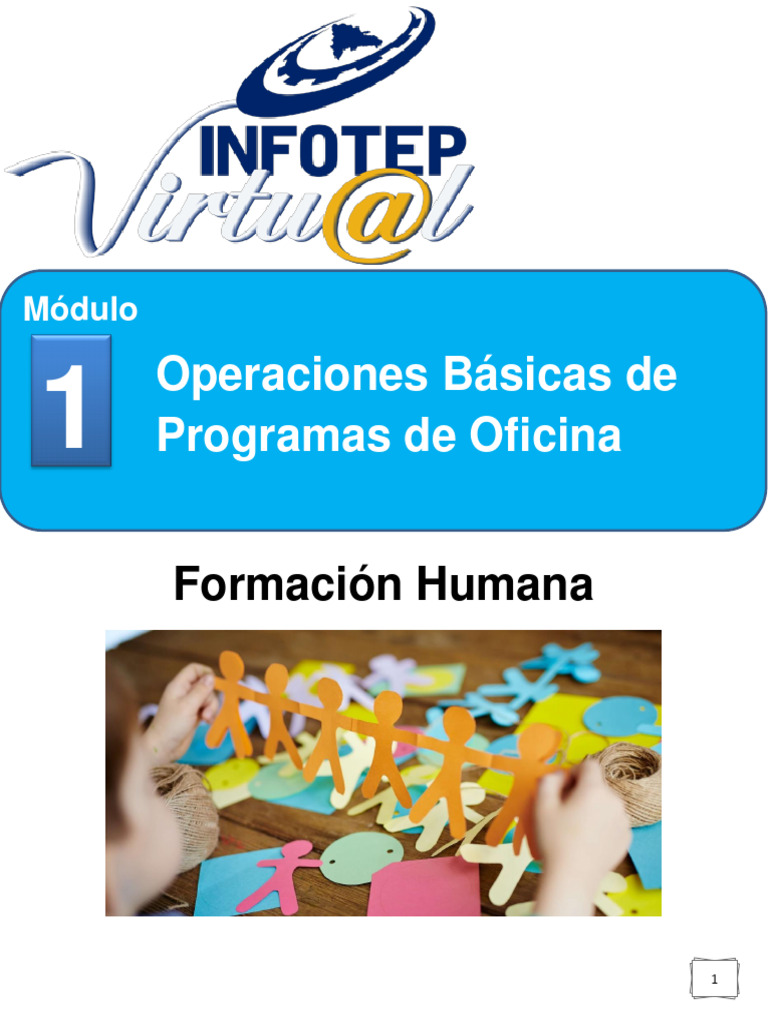 INFOTEP
Virtu@l

Módulo

1

Operaciones Básicas de Programas de Oficina

Formación Humana

1